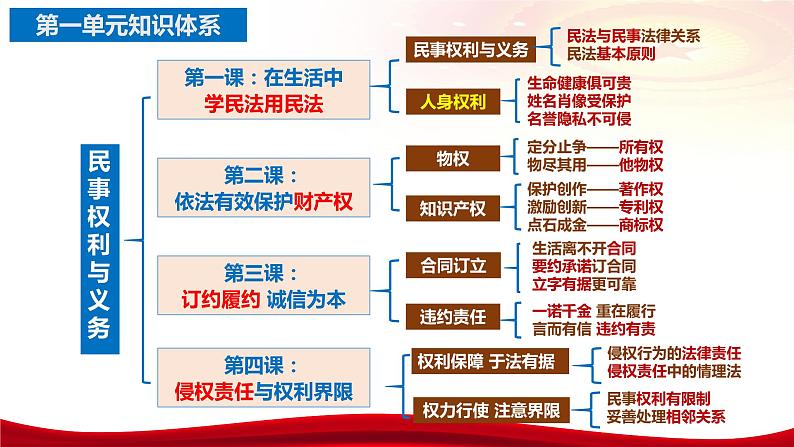 第一单元知识体系

民事权利与义务

第一课：在生活中学民法用民法

民事权利与义务
民法与民事法律关系
民法基本原则

人身权利
生命健康俱可贵
姓名肖像受保护
名誉隐私不可侵

第二课：依法有效保护财产权

物权
定分止争——所有权
物尽其用——他物权

知识产权
保护创作——著作权
激励创新——专利权
点石成金——商标权

第三课：订约履约 诚信为本

合同订立
生活离不开合同
要约承诺订合同
立字有据更可靠

违约责任
一诺千金 重在履行
言而有信 违约有责

第四课：侵权责任与权利界限

权利保障 于法有据
侵权行为的法律责任
侵权责任中的情理法

权力行使 注意界限
民事权利有限制
妥善处理相邻关系